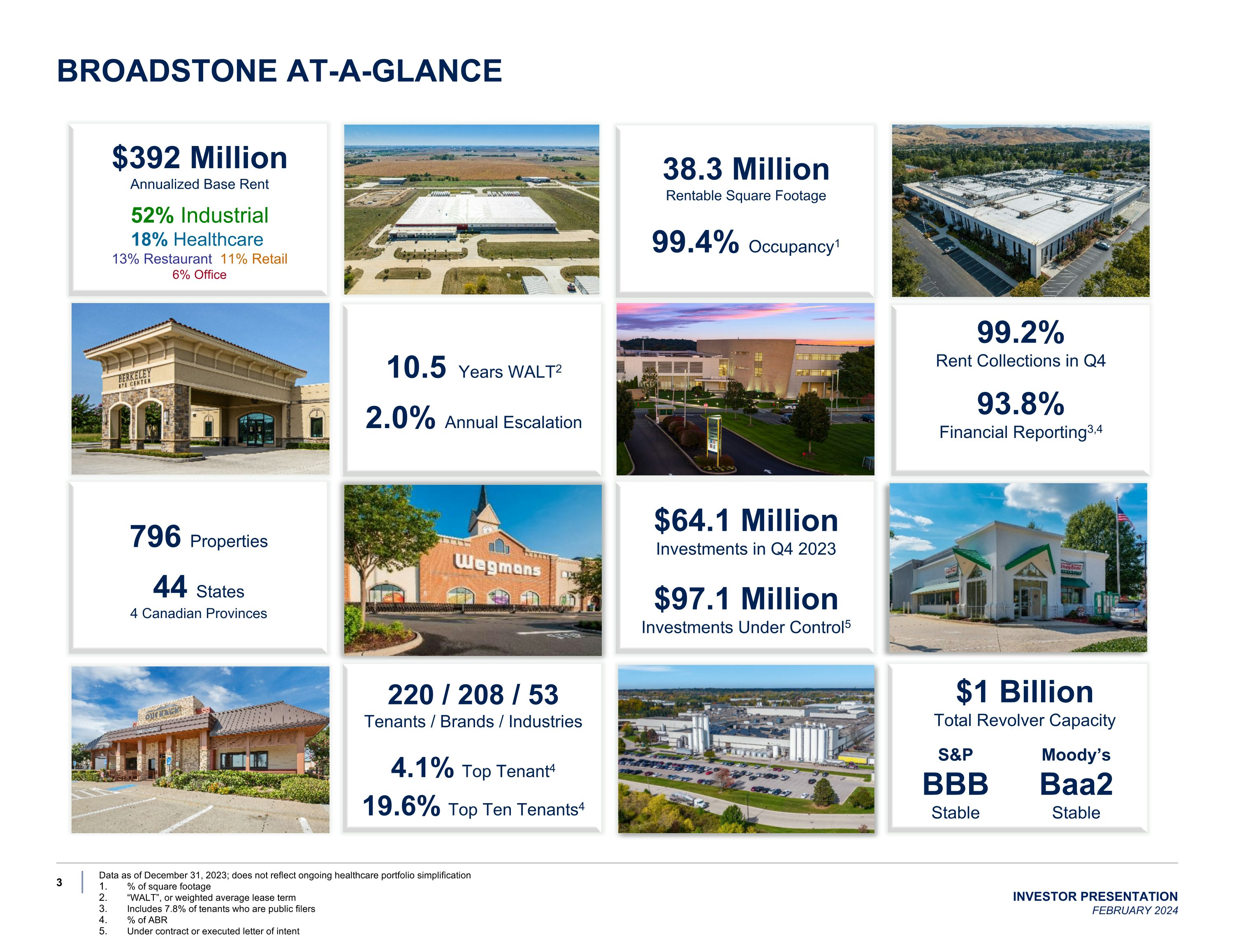 BROADSTONE AT-A-GLANCE

$392 Million
Annualized Base Rent
52% Industrial
18% Healthcare
13% Restaurant 11% Retail
6% Office

38.3 Million
Rentable Square Footage
99.4% Occupancy$^1$

BERKELEY EYE CENTER

10.5 Years WALT$^2$
2.0% Annual Escalation

99.2%
Rent Collections in Q4
93.8%
Financial Reporting$^{3,4}$

796 Properties
44 States
4 Canadian Provinces

Wegmans

$64.1 Million
Investments in Q4 2023
$97.1 Million
Investments Under Control$^5$

OUTBACK

220 / 208 / 53
Tenants / Brands / Industries
4.1% Top Tenant$^4$
19.6% Top Ten Tenants$^4$

$1 Billion
Total Revolver Capacity
S&P
BBB
Stable
Moody's
Baa2
Stable

3

Data as of December 31, 2023; does not reflect ongoing healthcare portfolio simplification
1. % of square footage
2. "WALT", or weighted average lease term
3. Includes 7.8% of tenants who are public filers
4. % of ABR
5. Under contract or executed letter of intent

INVESTOR PRESENTATION
FEBRUARY 2024